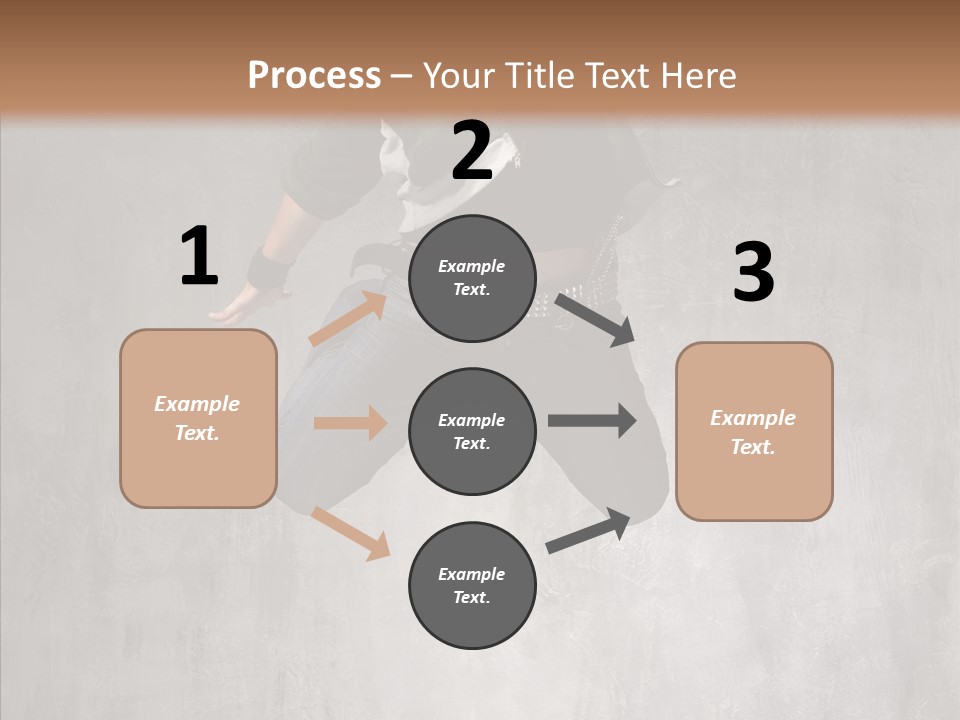 Process – Your Title Text Here

1

Example Text.

2

Example Text.

Example Text.

Example Text.

3

Example Text.